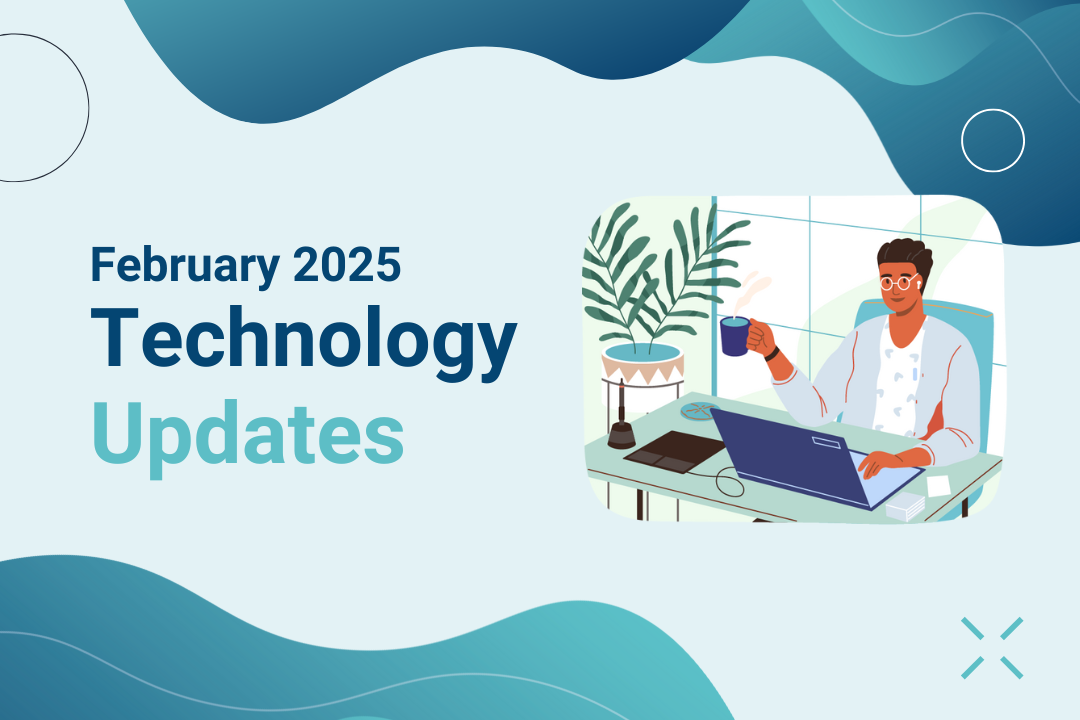 February 2025
Technology
Updates